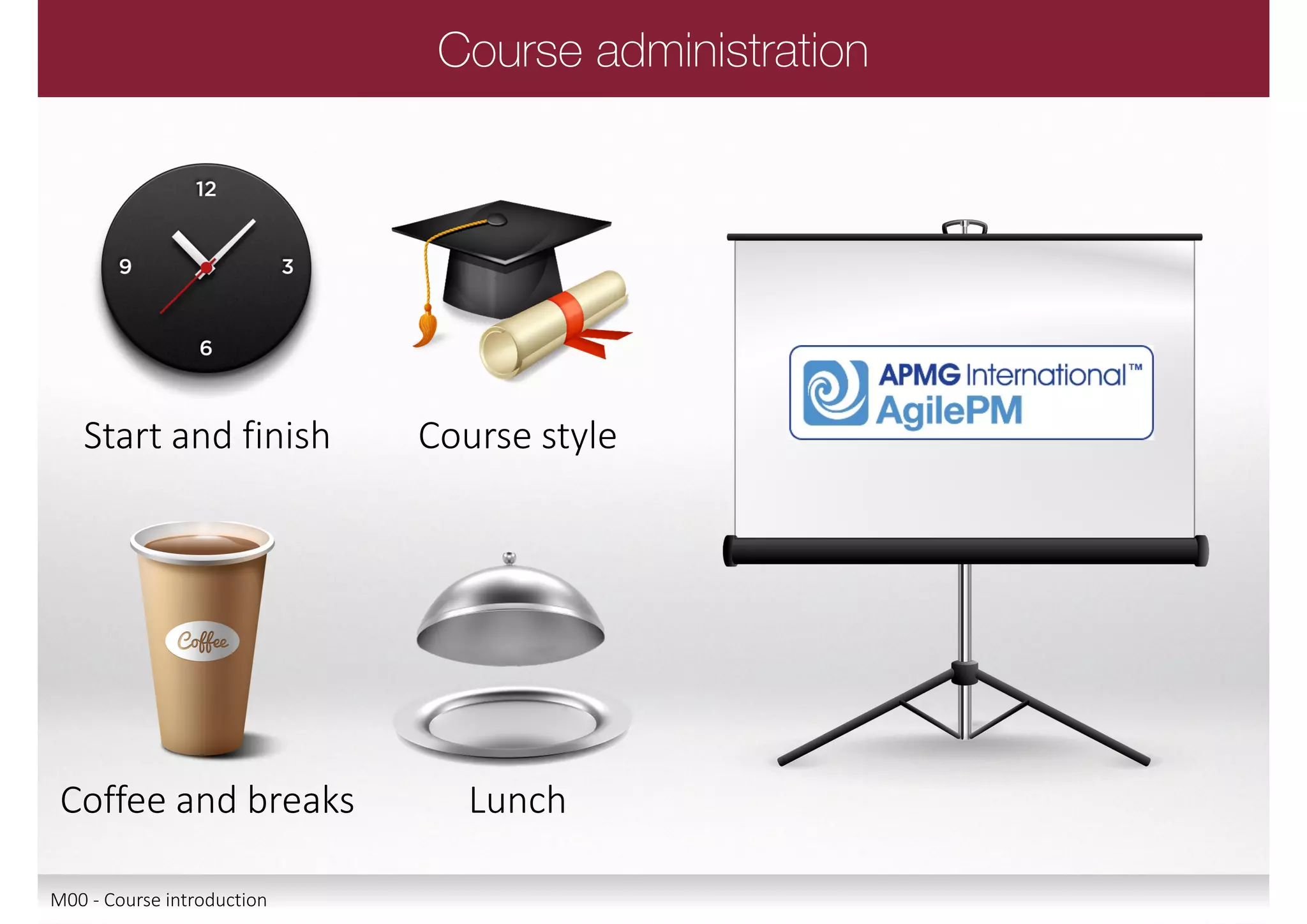 Course administration

12
9
3
6

Start and finish

Course style

APMG International™
AgilePM

Coffee

Coffee and breaks

Lunch

M00 - Course introduction